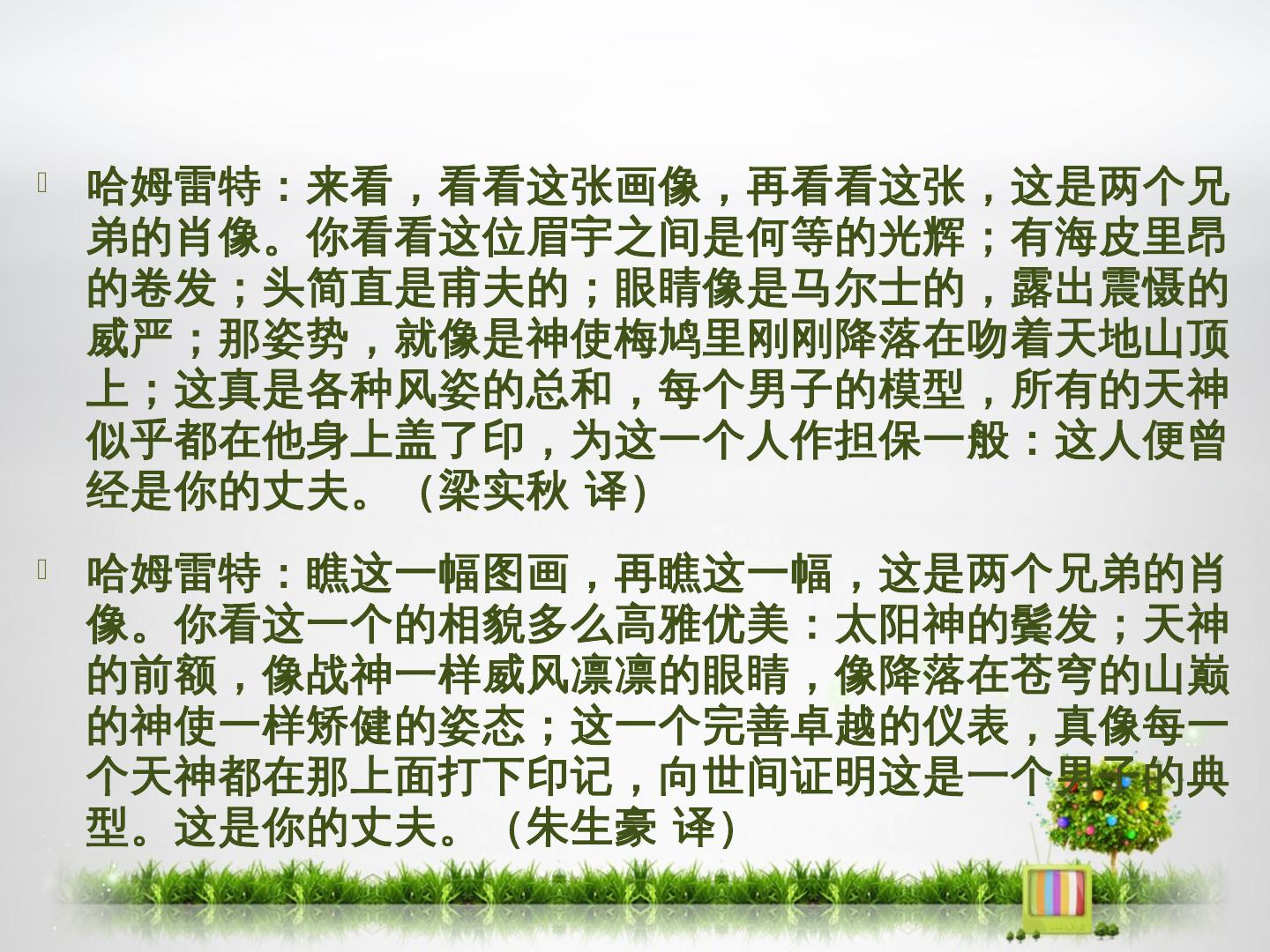 哈姆雷特：来看，看看这张画像，再看看这张，这是两个兄弟的肖像。你看看这位眉宇之间是何等的光辉；有海皮里昂的卷发；头简直是甫夫的；眼睛像是马尔士的，露出震慑的威严；那姿势，就像是神使梅鸠里刚刚降落在吻着天地山顶上；这真是各种风姿的总和，每个男子的模型，所有的天神似乎都在他身上盖了印，为这一个人作担保一般：这人便曾经是你的丈夫。（梁实秋 译）

哈姆雷特：瞧这一幅图画，再瞧这一幅，这是两个兄弟的肖像。你看这一个的相貌多么高雅优美：太阳神的鬈发；天神的前额，像战神一样威风凛凛的眼睛，像降落在苍穹的山巅的神使一样矫健的姿态；这一个完善卓越的仪表，真像每一个天神都在那上面打下印记，向世间证明这是一个男子的典型。这是你的丈夫。（朱生豪 译）